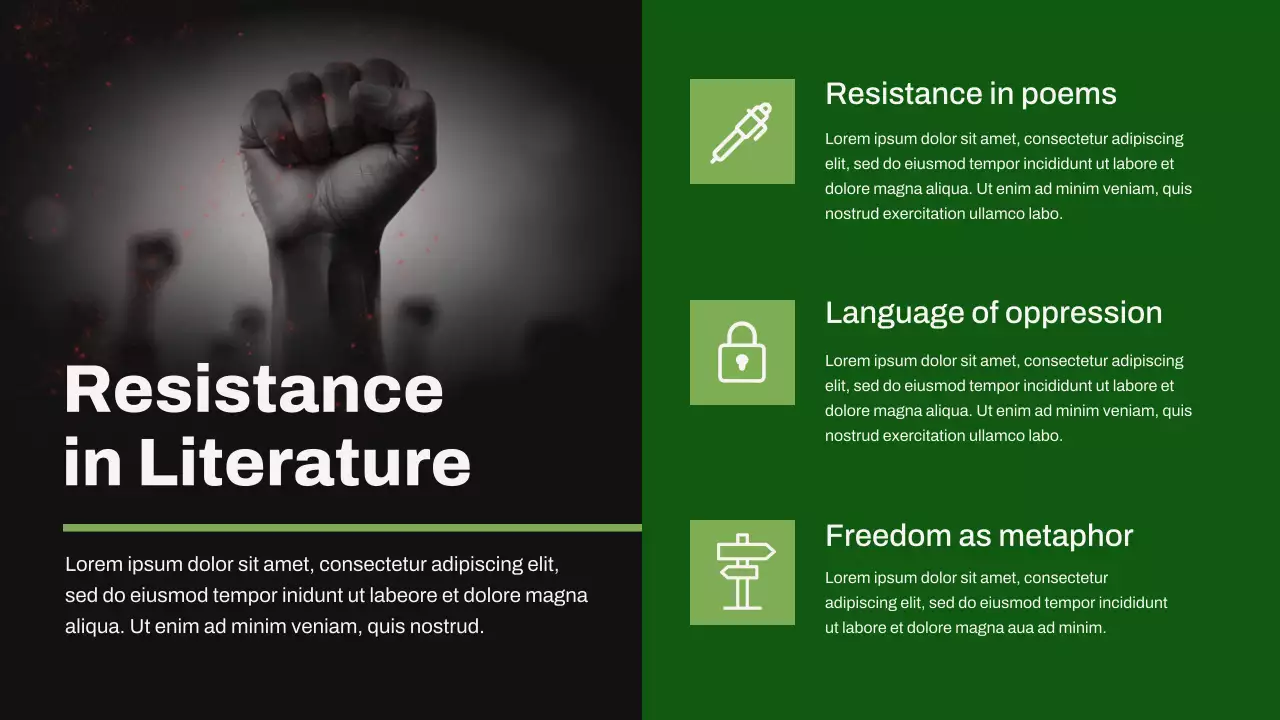 Resistance in Literature

Lorem ipsum dolor sit amet, consectetur adipiscing elit, sed do eiusmod tempor inidunt ut labeore et dolore magna aliqua. Ut enim ad minim veniam, quis nostrud.

Resistance in poems

Lorem ipsum dolor sit amet, consectetur adipiscing elit, sed do eiusmod tempor incididunt ut labore et dolore magna aliqua. Ut enim ad minim veniam, quis nostrud exercitation ullamco labo.

Language of oppression

Lorem ipsum dolor sit amet, consectetur adipiscing elit, sed do eiusmod tempor incididunt ut labore et dolore magna aliqua. Ut enim ad minim veniam, quis nostrud exercitation ullamco labo.

Freedom as metaphor

Lorem ipsum dolor sit amet, consectetur adipiscing elit, sed do eiusmod tempor incididunt ut labore et dolore magna aua ad minim.